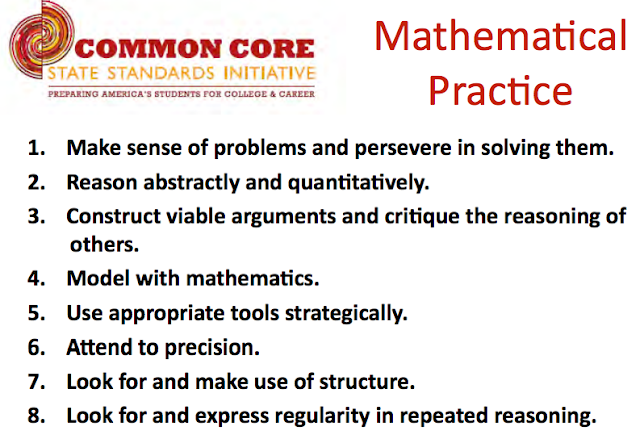 COMMON CORE
STATE STANDARDS INITIATIVE
PREPARING AMERICA'S STUDENTS FOR COLLEGE & CAREER

Mathematical Practice

1. Make sense of problems and persevere in solving them.
2. Reason abstractly and quantitatively.
3. Construct viable arguments and critique the reasoning of others.
4. Model with mathematics.
5. Use appropriate tools strategically.
6. Attend to precision.
7. Look for and make use of structure.
8. Look for and express regularity in repeated reasoning.